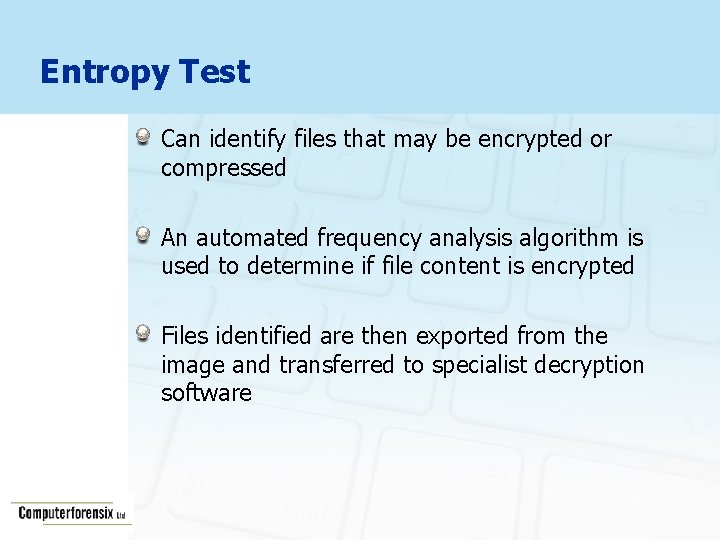 Entropy Test

Can identify files that may be encrypted or compressed

An automated frequency analysis algorithm is used to determine if file content is encrypted

Files identified are then exported from the image and transferred to specialist decryption software

Computerforensix Ltd